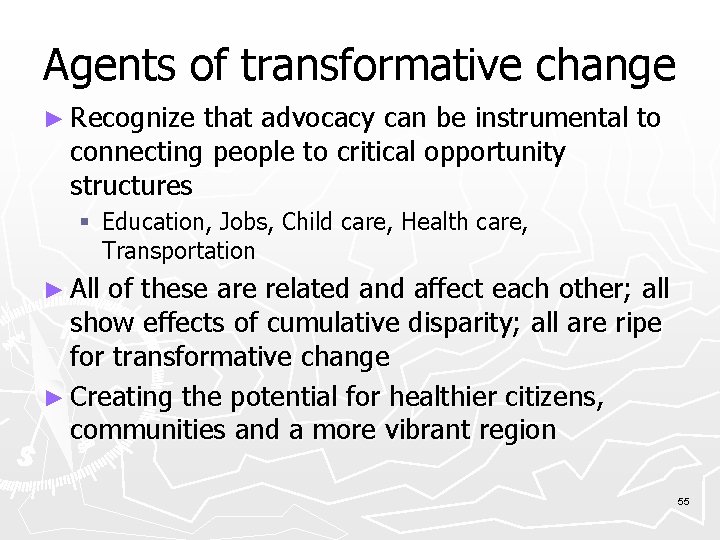 Agents of transformative change

► Recognize that advocacy can be instrumental to connecting people to critical opportunity structures

▪ Education, Jobs, Child care, Health care, Transportation

► All of these are related and affect each other; all show effects of cumulative disparity; all are ripe for transformative change

► Creating the potential for healthier citizens, communities and a more vibrant region

55